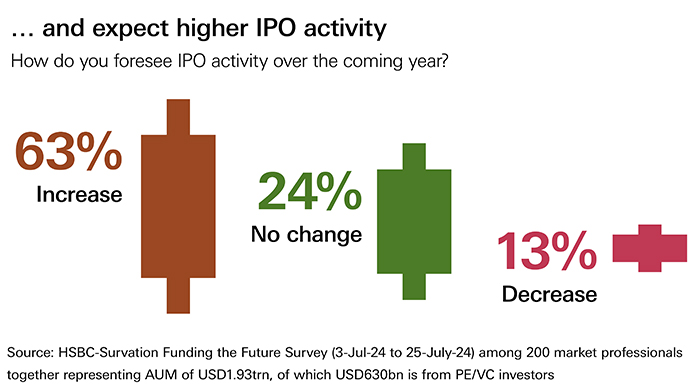 … and expect higher IPO activity

How do you foresee IPO activity over the coming year?

63%
Increase

24%
No change

13%
Decrease

Source: HSBC-Survation Funding the Future Survey (3-Jul-24 to 25-July-24) among 200 market professionals together representing AUM of USD1.93trn, of which USD630bn is from PE/VC investors